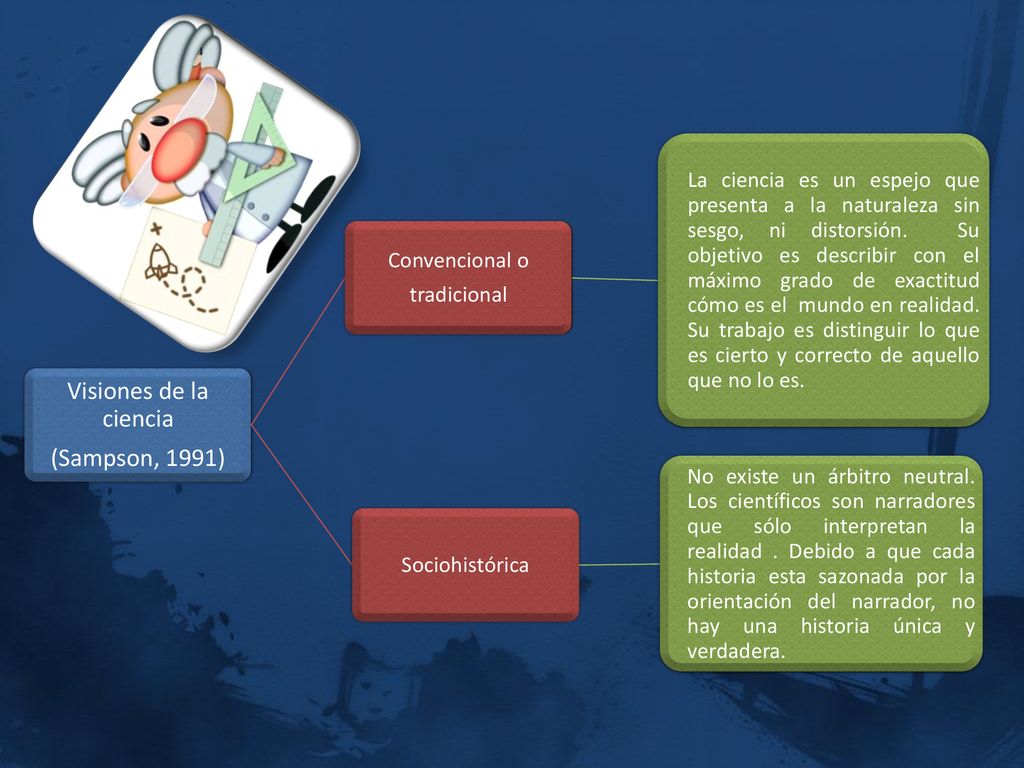 Visiones de la ciencia
(Sampson, 1991)

Convencional o tradicional

La ciencia es un espejo que presenta a la naturaleza sin sesgo, ni distorsión. Su objetivo es describir con el máximo grado de exactitud cómo es el mundo en realidad. Su trabajo es distinguir lo que es cierto y correcto de aquello que no lo es.

Sociohistórica

No existe un árbitro neutral. Los científicos son narradores que sólo interpretan la realidad . Debido a que cada historia esta sazonada por la orientación del narrador, no hay una historia única y verdadera.